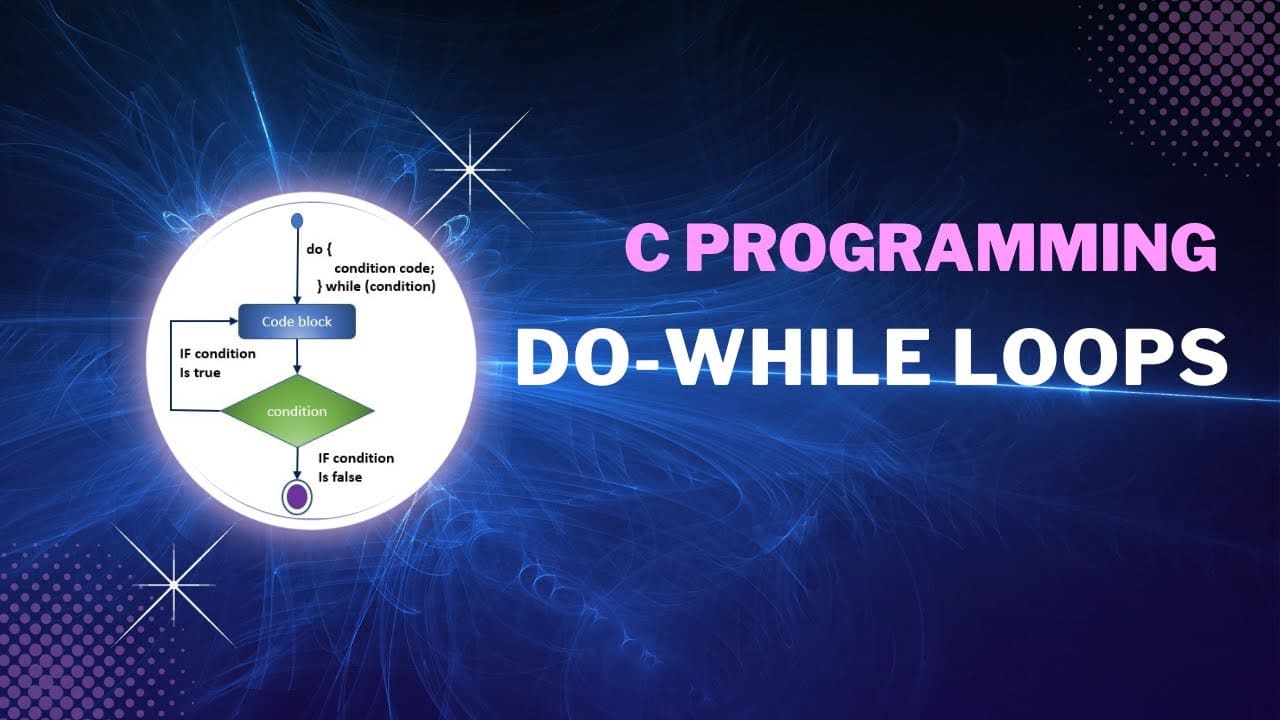 do {
condition code;
} while (condition)

Code block

IF condition
Is true

condition

IF condition
Is false

C PROGRAMMING

DO-WHILE LOOPS